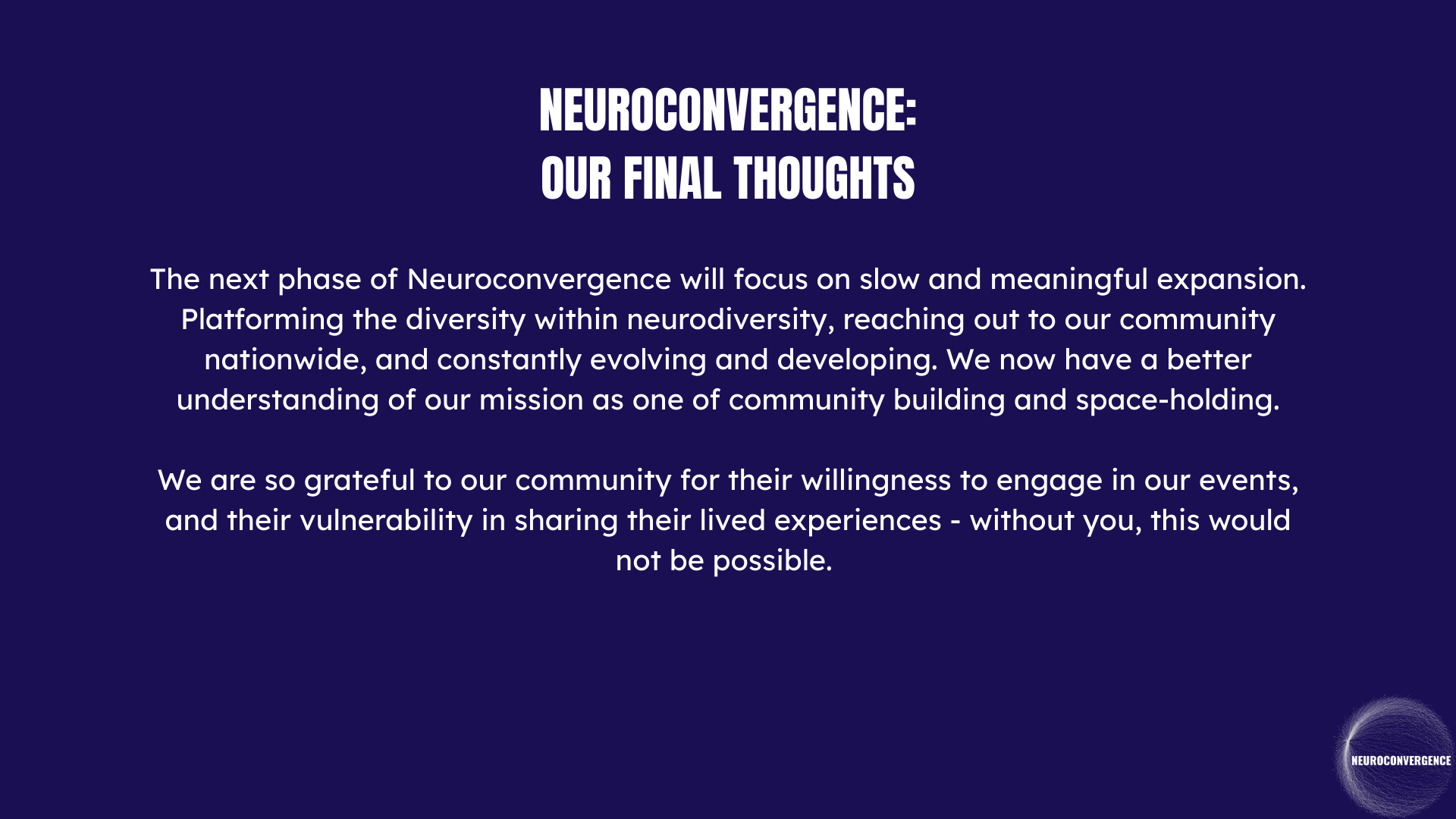 NEUROCONVERGENCE:
OUR FINAL THOUGHTS

The next phase of Neuroconvergence will focus on slow and meaningful expansion. Platforming the diversity within neurodiversity, reaching out to our community nationwide, and constantly evolving and developing. We now have a better understanding of our mission as one of community building and space-holding.

We are so grateful to our community for their willingness to engage in our events, and their vulnerability in sharing their lived experiences - without you, this would not be possible.

NEUROCONVERGENCE